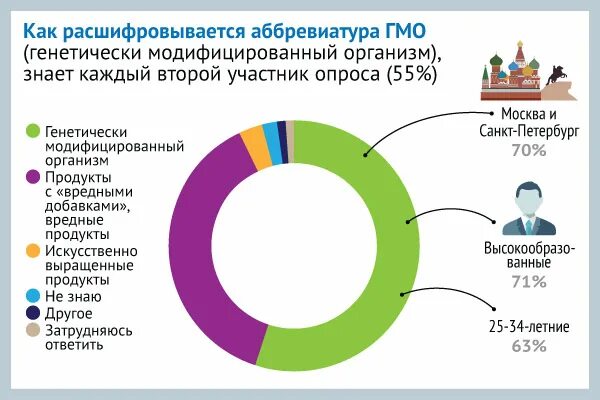 Как расшифровывается аббревиатура ГМО (генетически модифицированный организм), знает каждый второй участник опроса (55%)

Генетически модифицированный организм

Продукты с «вредными добавками», вредные продукты

Искусственно выращенные продукты

Не знаю

Другое

Затрудняюсь ответить

Москва и Санкт-Петербург
70%

Высокообразованные
71%

25-34-летние
63%